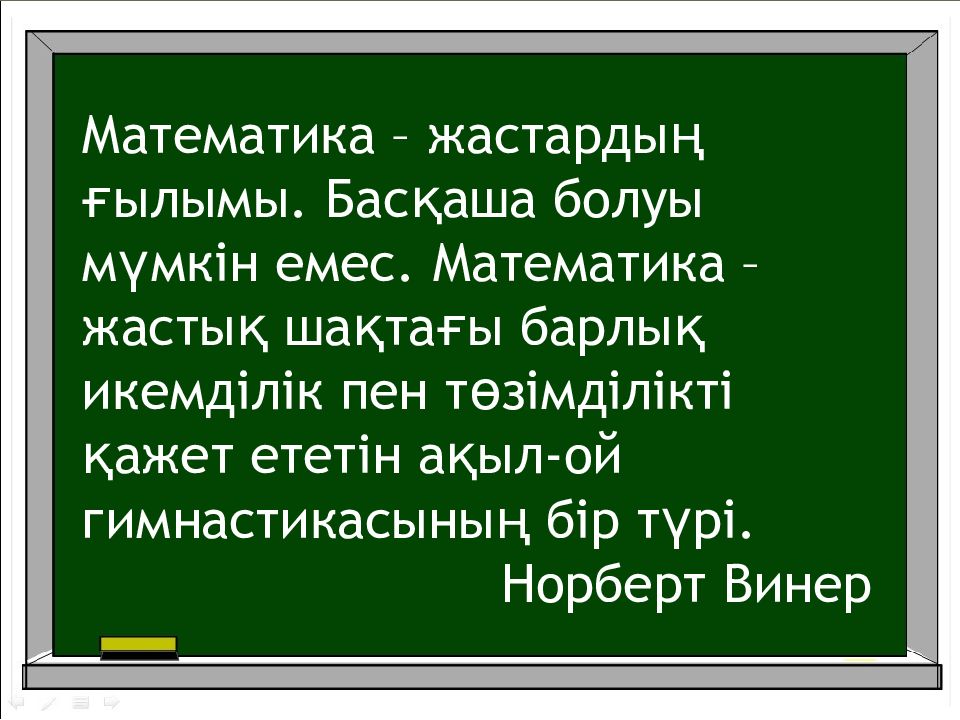 Математика – жастардың ғылымы. Басқаша болуы мүмкін емес. Математика – жастық шақтағы барлық икемділік пен төзімділікті қажет ететін ақыл-ой гимнастикасының бір түрі.

Норберт Винер